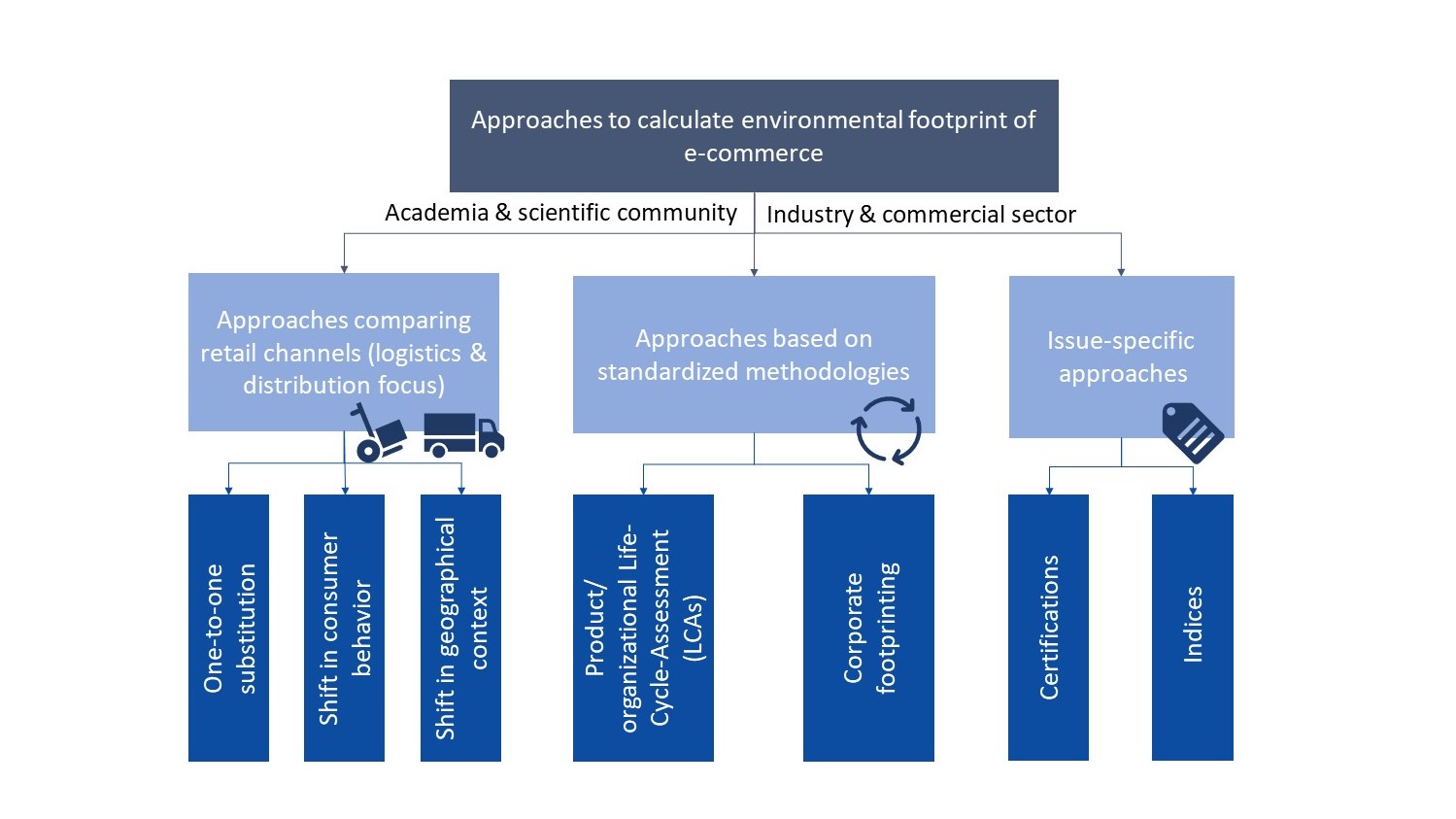 Approaches to calculate environmental footprint of e-commerce

Academia & scientific community

Industry & commercial sector

Approaches comparing retail channels (logistics & distribution focus)

Approaches based on standardized methodologies

Issue-specific approaches

One-to-one substitution

Shift in consumer behavior

Shift in geographical context

Product/ organizational Life-Cycle-Assessment (LCAs)

Corporate footprinting

Certifications

Indices